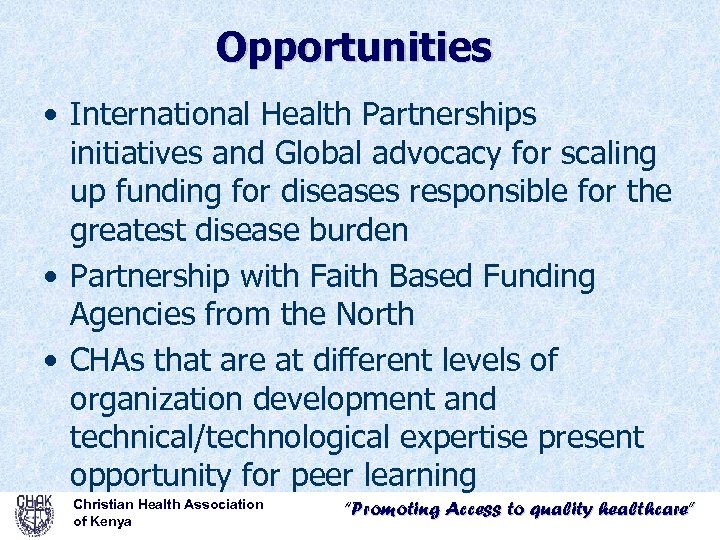 Opportunities

• International Health Partnerships initiatives and Global advocacy for scaling up funding for diseases responsible for the greatest disease burden

• Partnership with Faith Based Funding Agencies from the North

• CHAs that are at different levels of organization development and technical/technological expertise present opportunity for peer learning

CHAK

Christian Health Association of Kenya

"Promoting Access to quality healthcare"